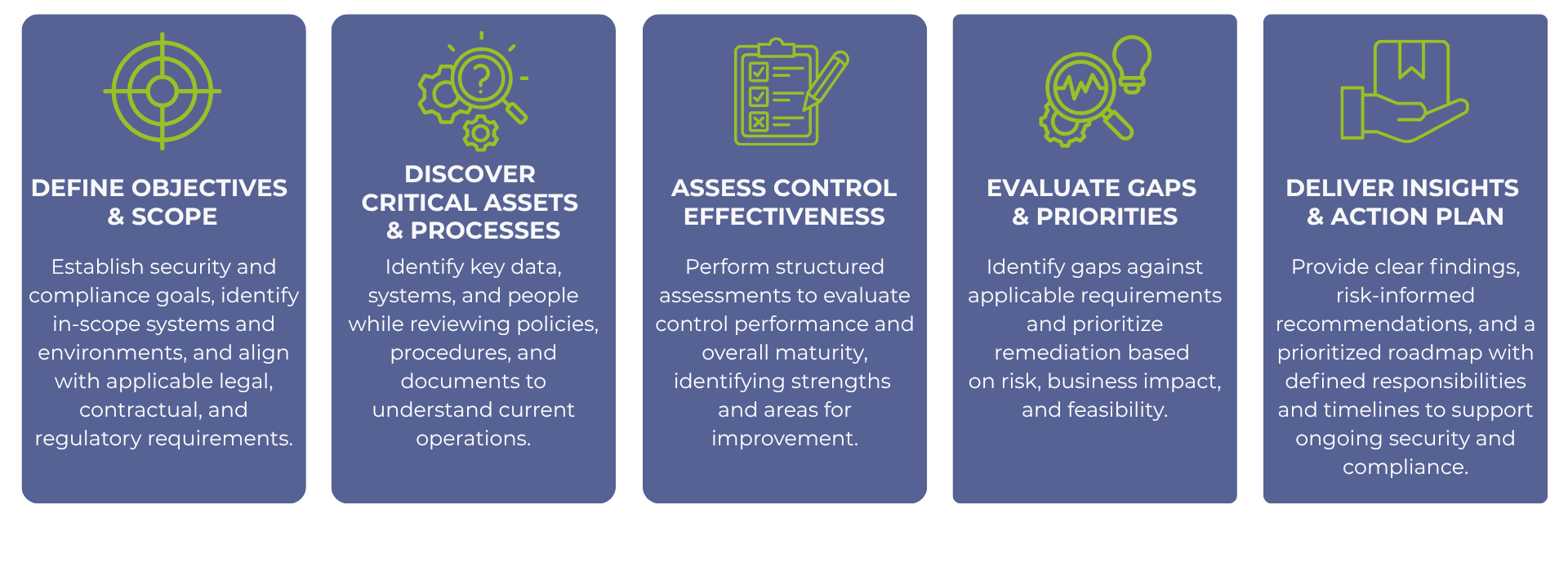 DEFINE OBJECTIVES & SCOPE

Establish security and compliance goals, identify in-scope systems and environments, and align with applicable legal, contractual, and regulatory requirements.

DISCOVER CRITICAL ASSETS & PROCESSES

Identify key data, systems, and people while reviewing policies, procedures, and documents to understand current operations.

ASSESS CONTROL EFFECTIVENESS

Perform structured assessments to evaluate control performance and overall maturity, identifying strengths and areas for improvement.

EVALUATE GAPS & PRIORITIES

Identify gaps against applicable requirements and prioritize remediation based on risk, business impact, and feasibility.

DELIVER INSIGHTS & ACTION PLAN

Provide clear findings, risk-informed recommendations, and a prioritized roadmap with defined responsibilities and timelines to support ongoing security and compliance.